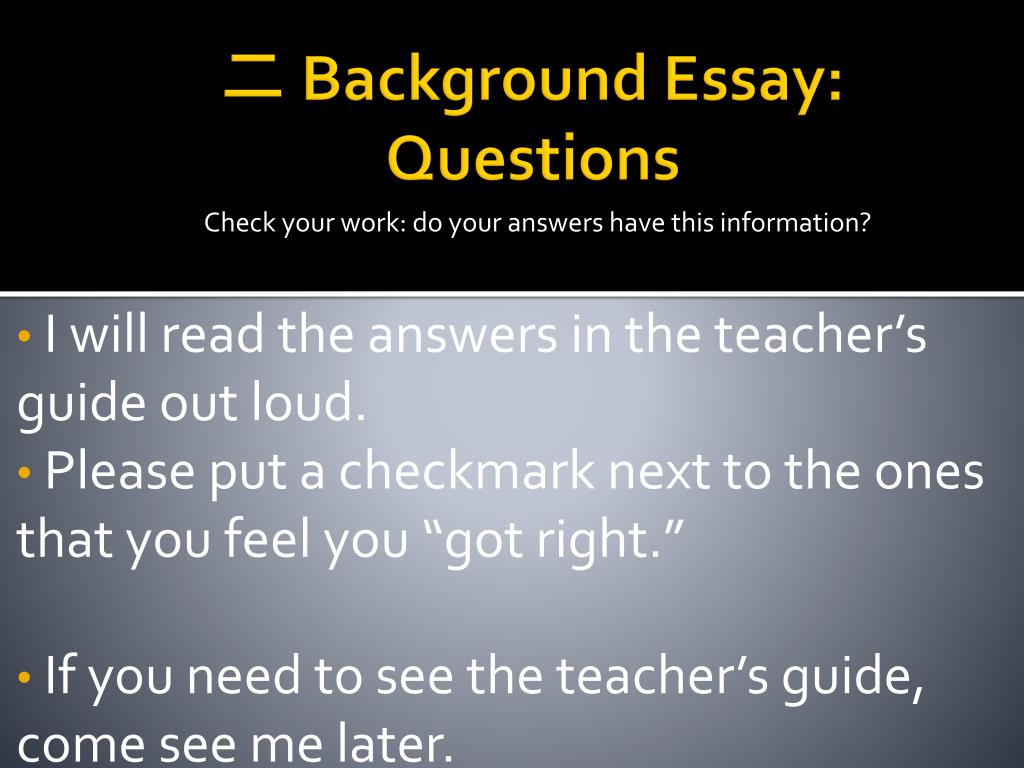 二 Background Essay: Questions

Check your work: do your answers have this information?

• I will read the answers in the teacher’s guide out loud.
• Please put a checkmark next to the ones that you feel you “got right.”

• If you need to see the teacher’s guide, come see me later.